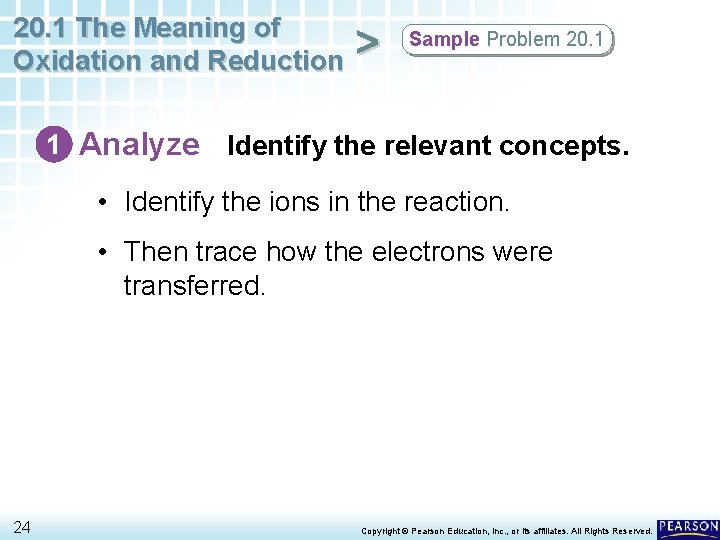 20.1 The Meaning of Oxidation and Reduction

>

Sample Problem 20.1

1 Analyze Identify the relevant concepts.

• Identify the ions in the reaction.

• Then trace how the electrons were transferred.

24

Copyright © Pearson Education, Inc., or its affiliates. All Rights Reserved.

PEARSON